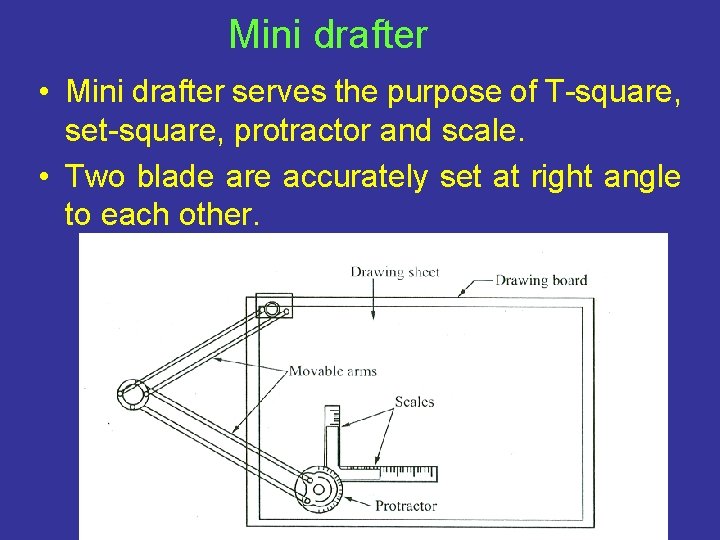 Mini drafter

• Mini drafter serves the purpose of T-square, set-square, protractor and scale.

• Two blade are accurately set at right angle to each other.

Drawing sheet
Drawing board
Movable arms
Scales
Protractor